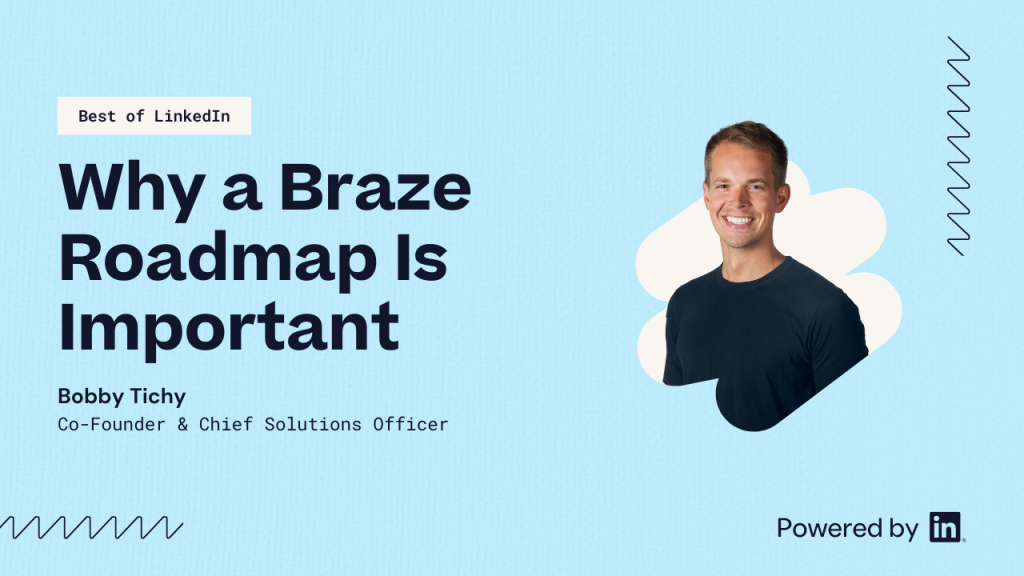 Best of LinkedIn

Why a Braze Roadmap Is Important

Bobby Tichy
Co-Founder & Chief Solutions Officer

Powered by in